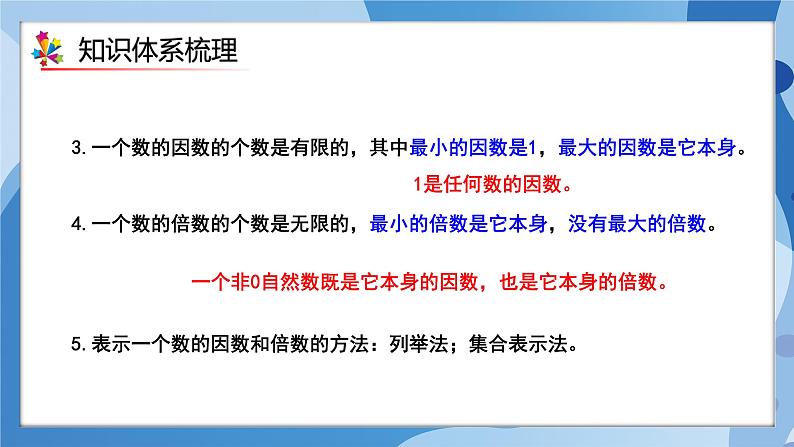 知识体系梳理

3. 一个数的因数的个数是有限的，其中最小的因数是1，最大的因数是它本身。

1是任何数的因数。

4. 一个数的倍数的个数是无限的，最小的倍数是它本身，没有最大的倍数。

一个非0自然数既是它本身的因数，也是它本身的倍数。

5. 表示一个数的因数和倍数的方法：列举法；集合表示法。